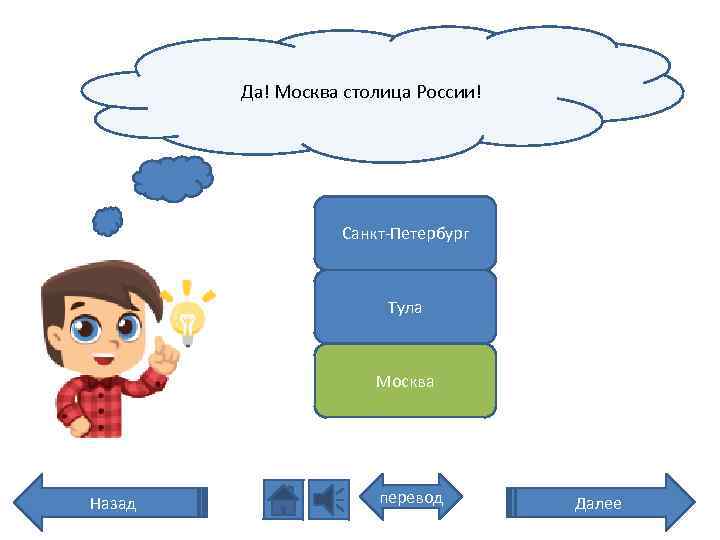 Да! Москва столица России!

Санкт-Петербург

Тула

Москва

Назад

перевод

Далее